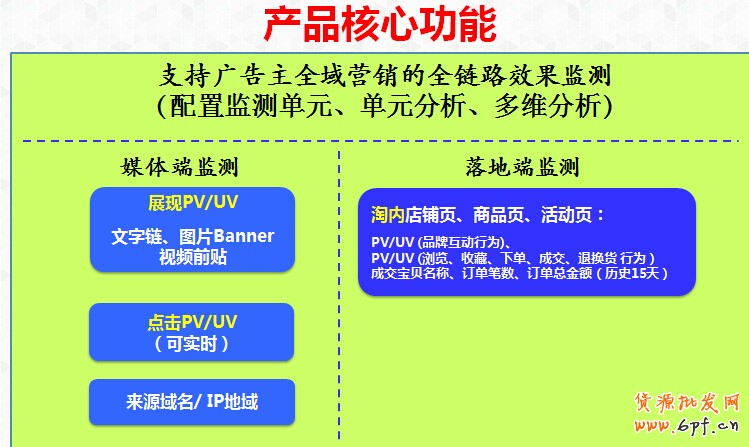 产品核心功能

支持广告主全域营销的全链路效果监测
（配置监测单元、单元分析、多维分析）

媒体端监测

展现PV/UV

文字链、图片Banner
视频前贴

点击PV/UV
（可实时）

来源域名/ IP地域

落地端监测

淘内店铺页、商品页、活动页：

PV/UV (品牌互动行为)、
PV/UV (浏览、收藏、下单、成交、退换货 行为）
成交宝贝名称、订单笔数、订单总金额（历史15天）

货源批发网
www.6pf.cn